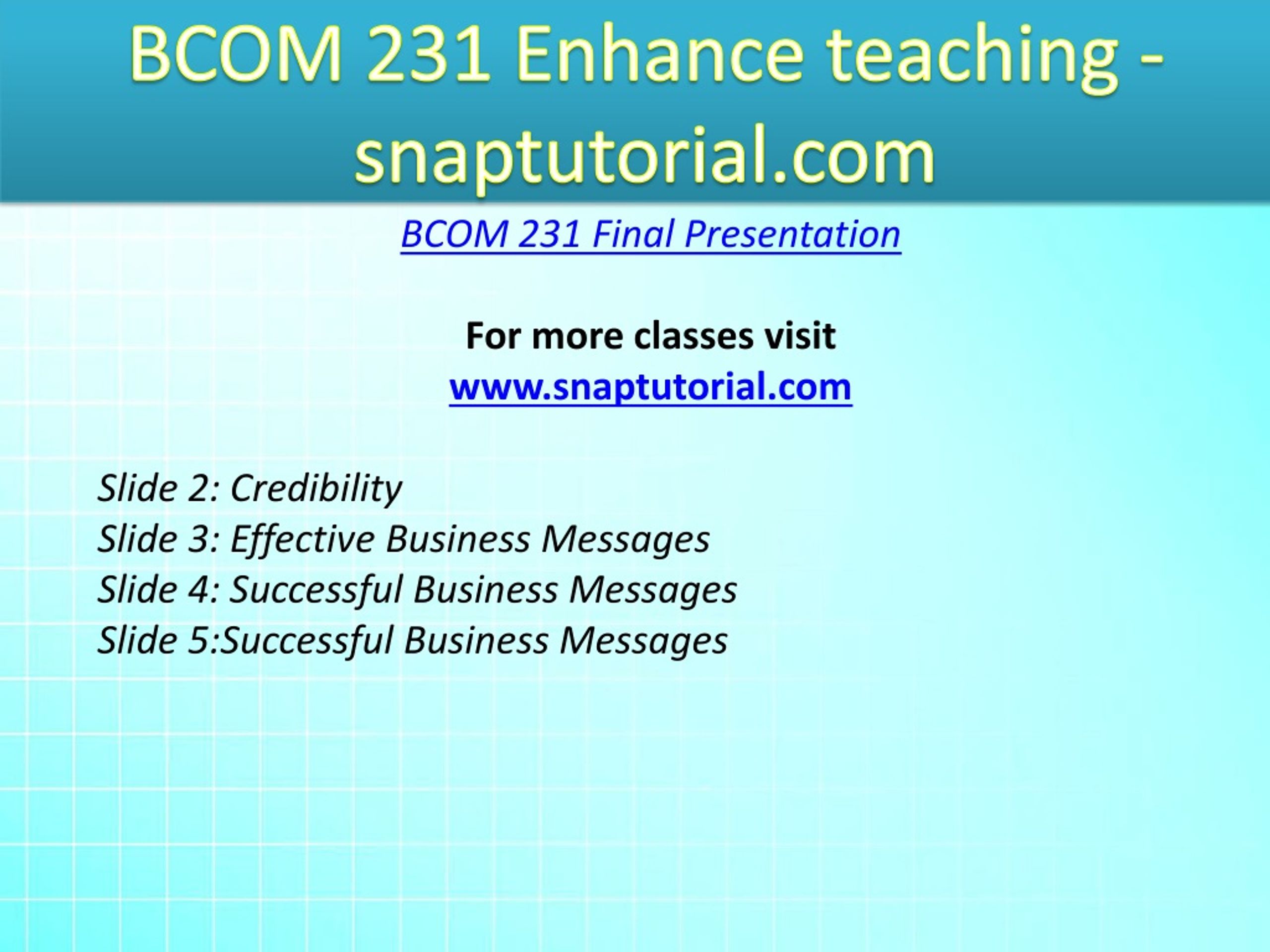 BCOM 231 Enhance teaching - snaptutorial.com

BCOM 231 Final Presentation

For more classes visit
www.snaptutorial.com

Slide 2: Credibility
Slide 3: Effective Business Messages
Slide 4: Successful Business Messages
Slide 5:Successful Business Messages